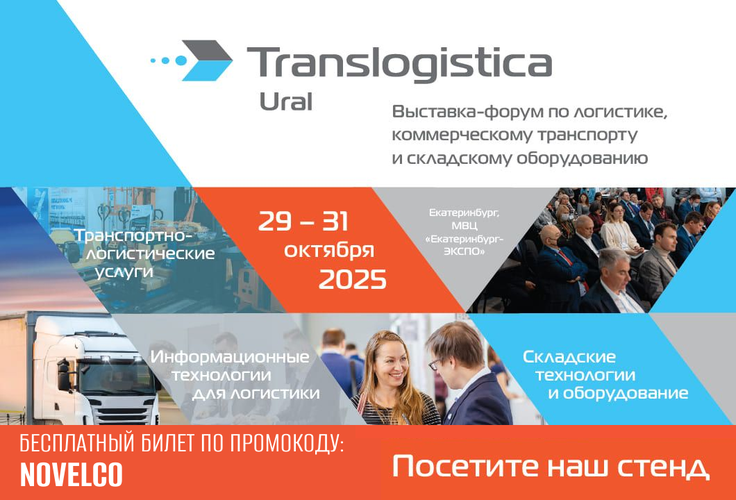 Translogistica
Ural

Выставка-форум по логистике, коммерческому транспорту и складскому оборудованию

Транспортно-логистические услуги

29 – 31 октября 2025

Екатеринбург, МВЦ «Екатеринбург-ЭКСПО»

Информационные технологии для логистики

Складские технологии и оборудование

БЕСПЛАТНЫЙ БИЛЕТ ПО ПРОМОКОДУ:
NOVELCO

Посетите наш стенд